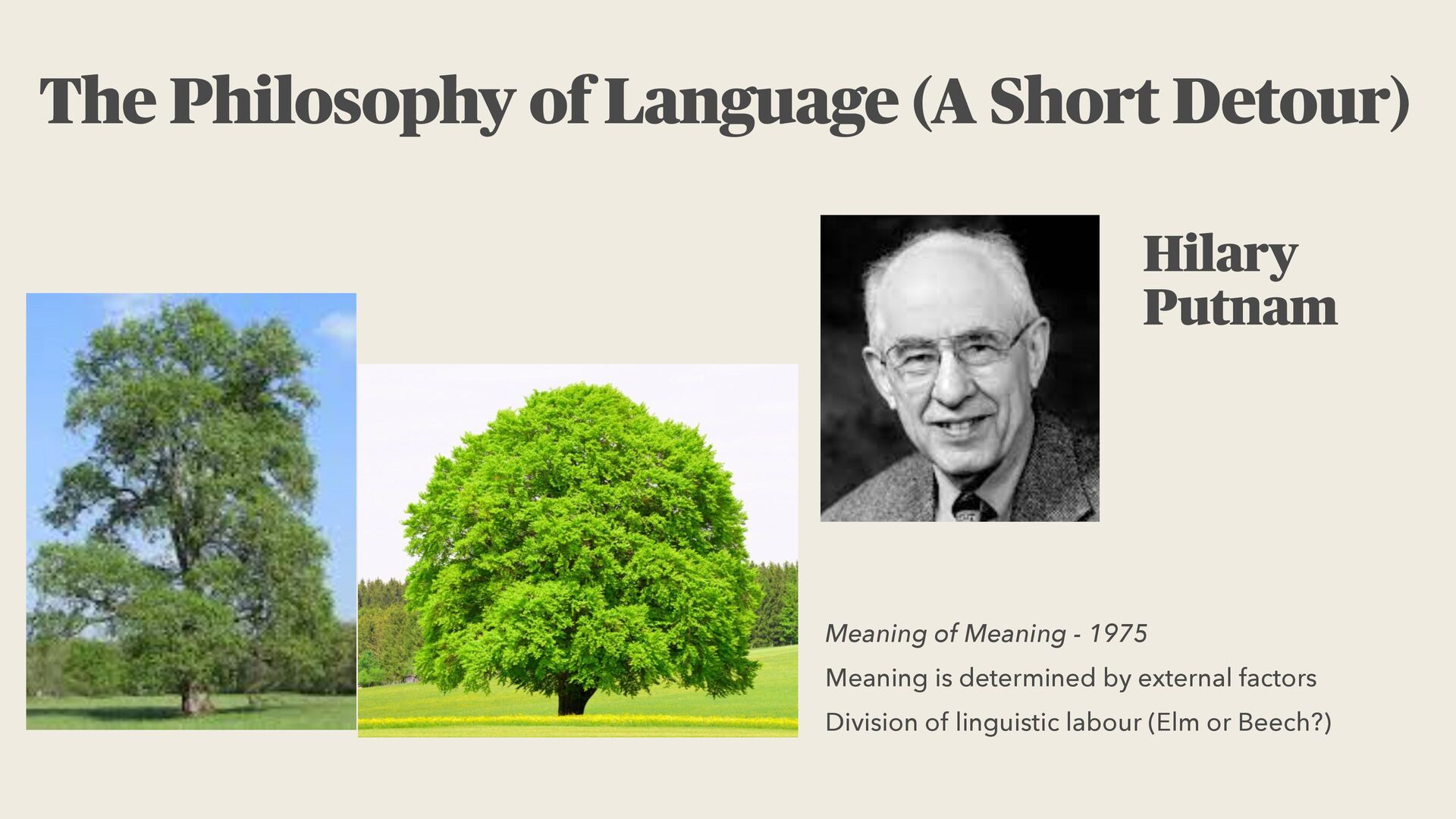 The Philosophy of Language (A Short Detour)

Hilary Putnam

Meaning of Meaning - 1975

Meaning is determined by external factors

Division of linguistic labour (Elm or Beech?)